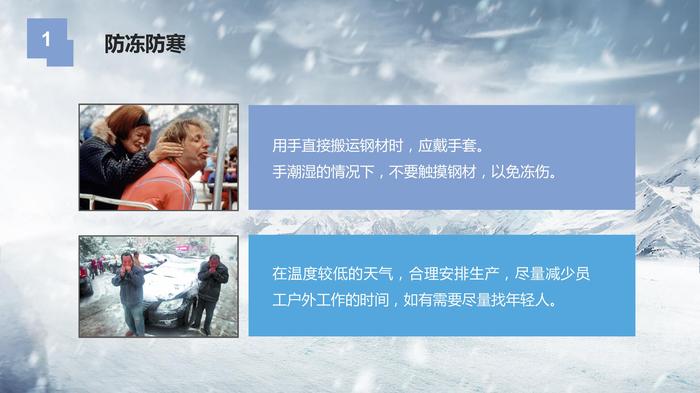 1

防冻防寒

用手直接搬运钢材时，应戴手套。
手潮湿的情况下，不要触摸钢材，以免冻伤。

在温度较低的天气，合理安排生产，尽量减少员工户外工作的时间，如有需要尽量找年轻人。